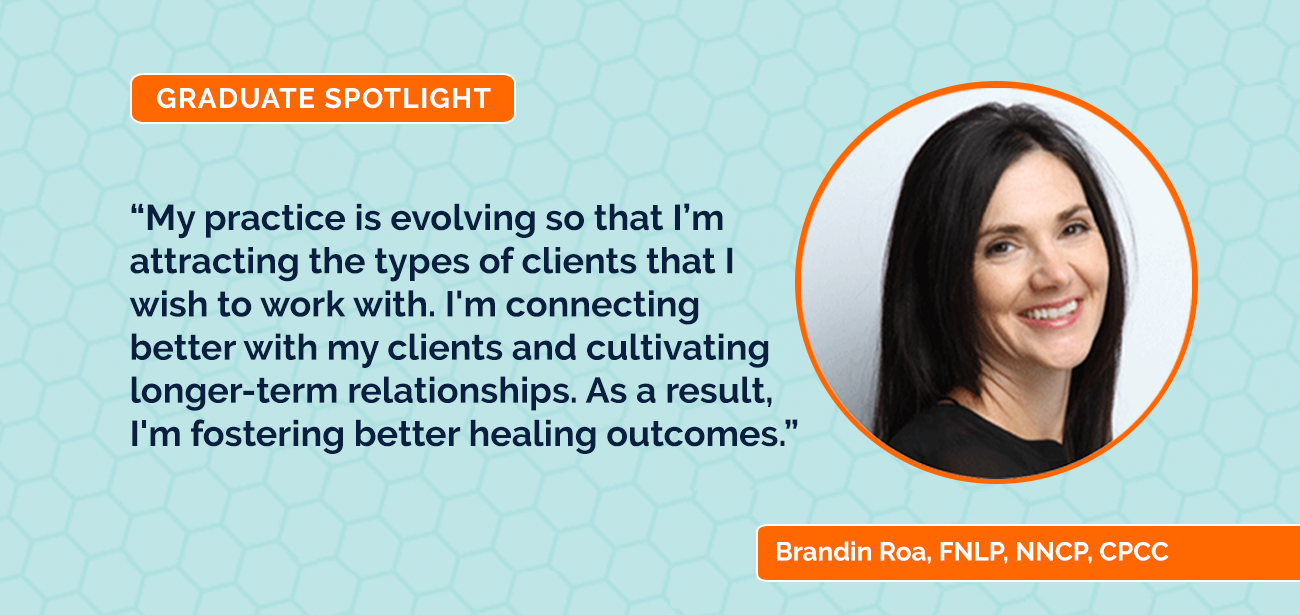 GRADUATE SPOTLIGHT

“My practice is evolving so that I’m attracting the types of clients that I wish to work with. I'm connecting better with my clients and cultivating longer-term relationships. As a result, I'm fostering better healing outcomes.”

Brandin Roa, FNLP, NNCP, CPCC